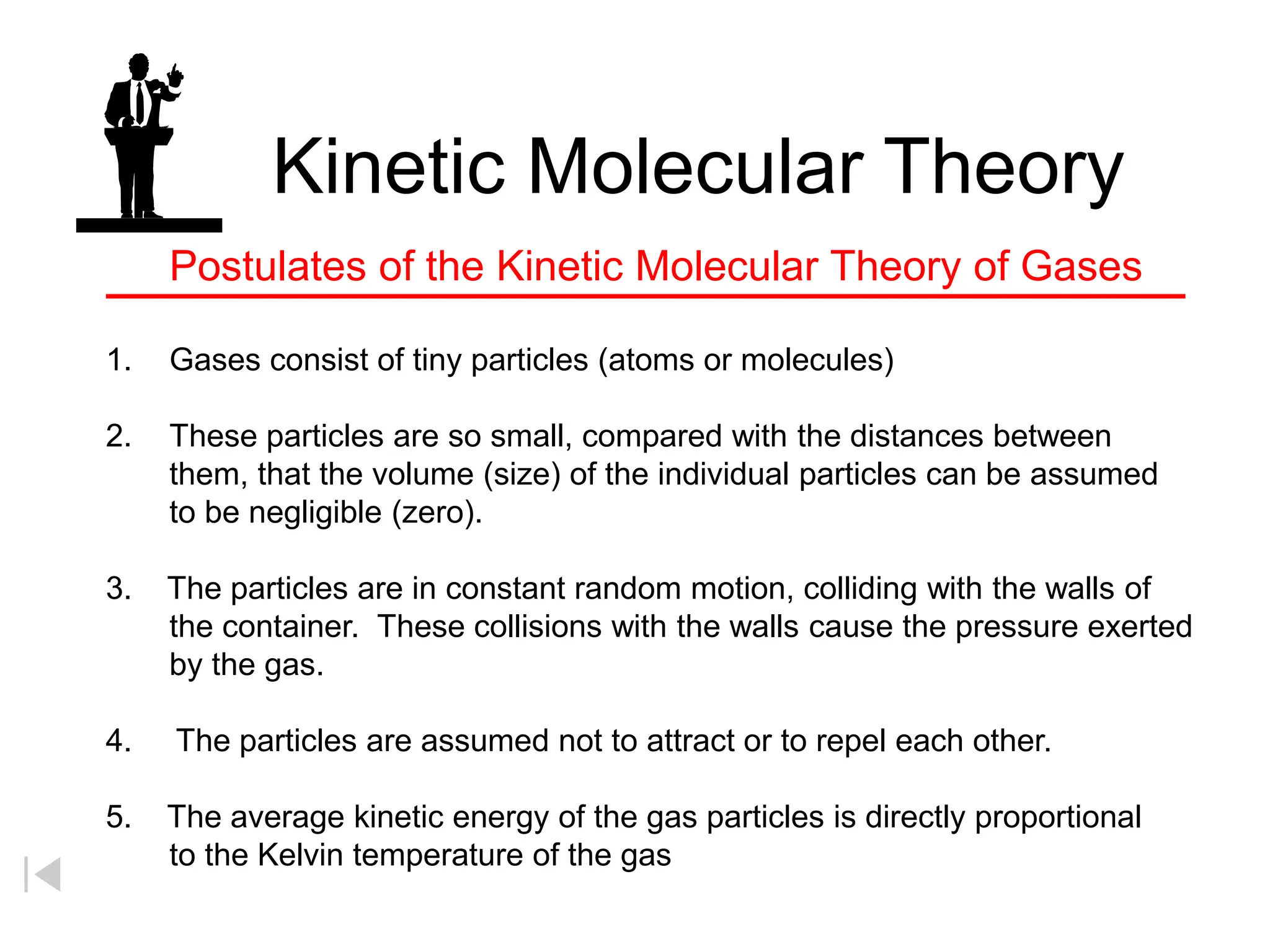 Kinetic Molecular Theory

Postulates of the Kinetic Molecular Theory of Gases

1. Gases consist of tiny particles (atoms or molecules)

2. These particles are so small, compared with the distances between them, that the volume (size) of the individual particles can be assumed to be negligible (zero).

3. The particles are in constant random motion, colliding with the walls of the container. These collisions with the walls cause the pressure exerted by the gas.

4. The particles are assumed not to attract or to repel each other.

5. The average kinetic energy of the gas particles is directly proportional to the Kelvin temperature of the gas